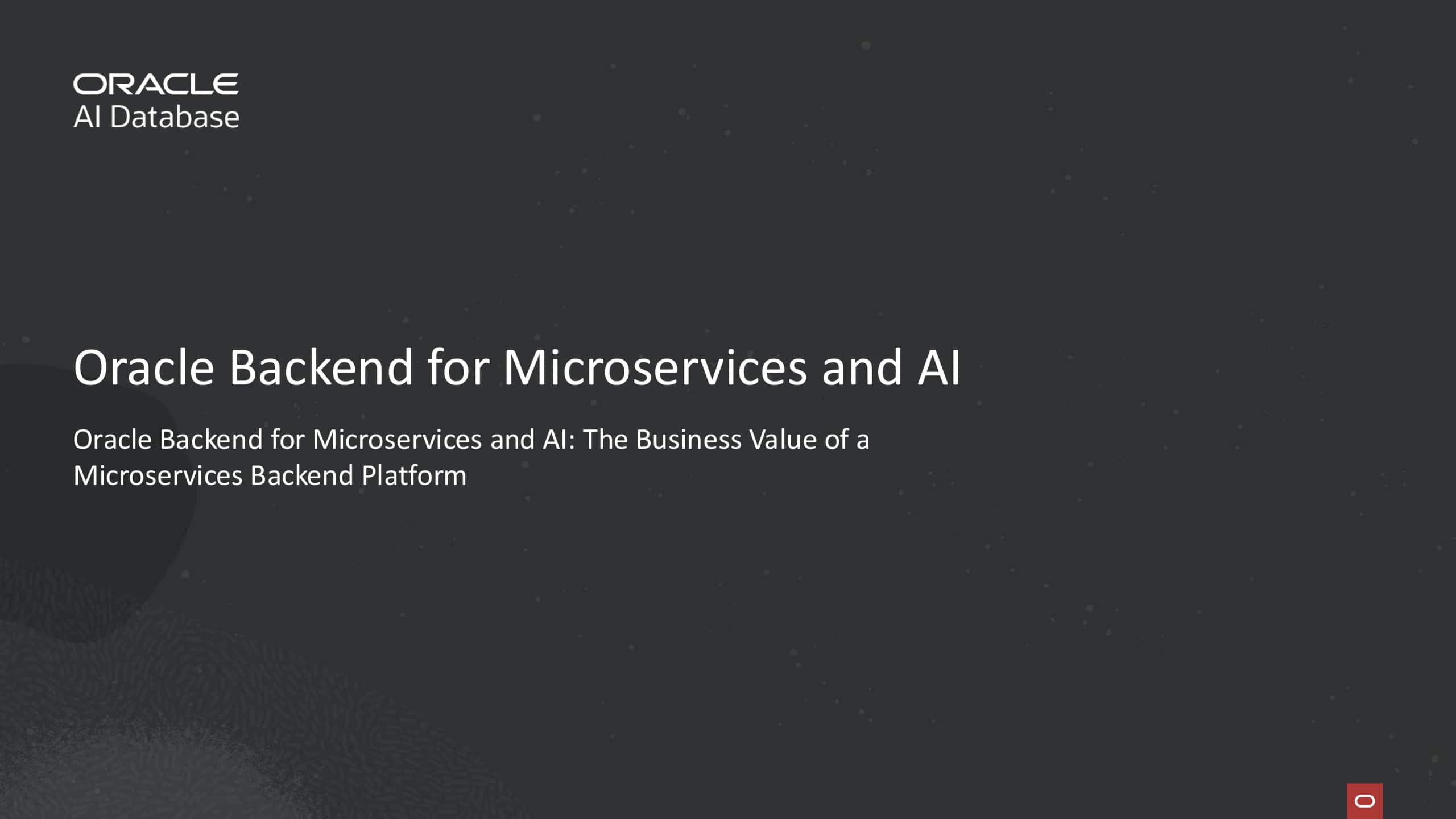 ORACLE
AI Database

Oracle Backend for Microservices and AI

Oracle Backend for Microservices and AI: The Business Value of a Microservices Backend Platform